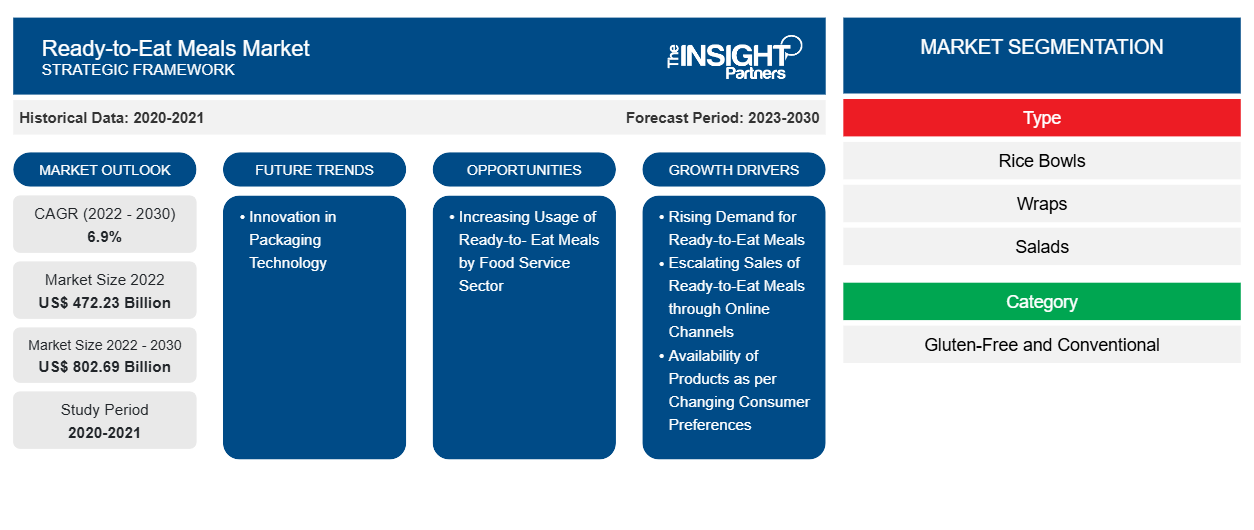 Ready-to-Eat Meals Market
STRATEGIC FRAMEWORK

The INSIGHT Partners

Historical Data: 2020-2021

Forecast Period: 2023-2030

MARKET OUTLOOK

CAGR (2022 - 2030)
6.9%

Market Size 2022
US$ 472.23 Billion

Market Size 2022 - 2030
US$ 802.69 Billion

Study Period
2020-2021

FUTURE TRENDS

• Innovation in Packaging Technology

OPPORTUNITIES

• Increasing Usage of Ready-to- Eat Meals by Food Service Sector

GROWTH DRIVERS

• Rising Demand for Ready-to-Eat Meals
• Escalating Sales of Ready-to-Eat Meals through Online Channels
• Availability of Products as per Changing Consumer Preferences

MARKET SEGMENTATION

Type

Rice Bowls

Wraps

Salads

Category

Gluten-Free and Conventional